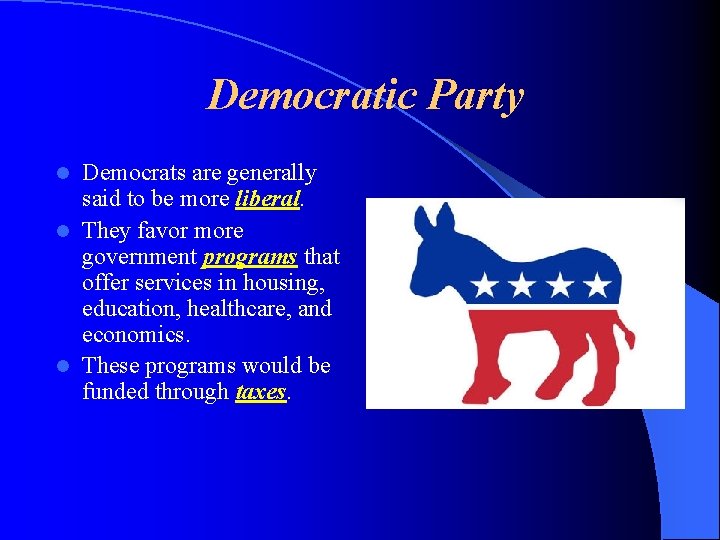 Democratic Party

- Democrats are generally said to be more liberal.
- They favor more government programs that offer services in housing, education, healthcare, and economics.
- These programs would be funded through taxes.